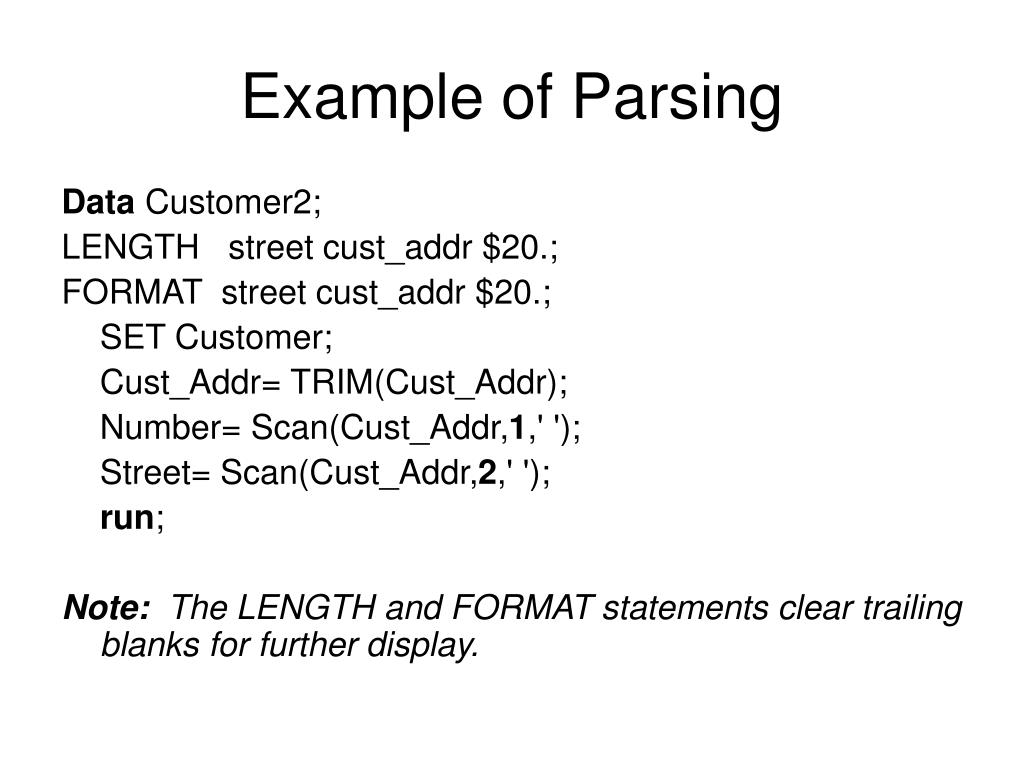 Example of Parsing

Data Customer2;
LENGTH street cust_addr \$20.;
FORMAT street cust_addr \$20.;
SET Customer;
Cust_Addr= TRIM(Cust_Addr);
Number= Scan(Cust_Addr,1,' ');
Street= Scan(Cust_Addr,2,' ');
run;

Note: The LENGTH and FORMAT statements clear trailing blanks for further display.